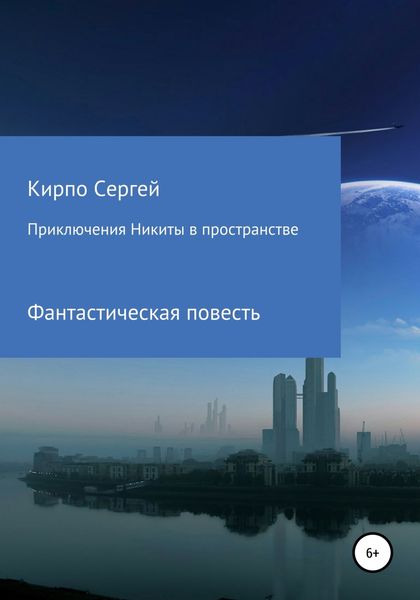 Кирпо Сергей

Приключения Никиты в пространстве

Фантастическая повесть

6+